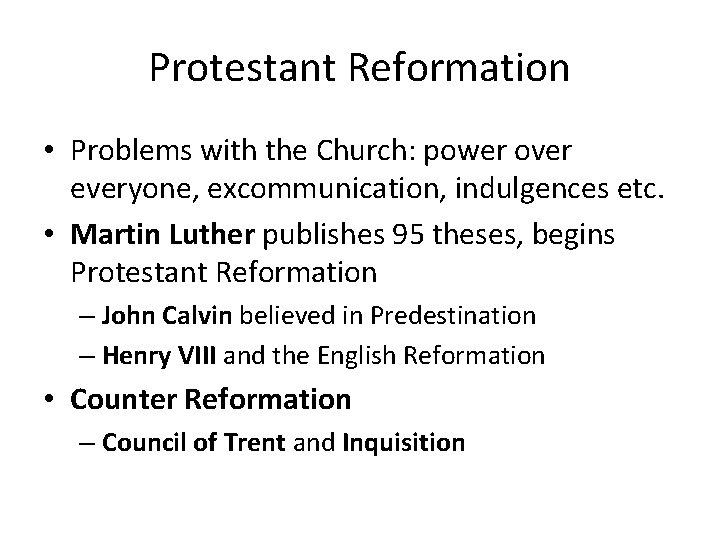 Protestant Reformation

• Problems with the Church: power over everyone, excommunication, indulgences etc.
• Martin Luther publishes 95 theses, begins Protestant Reformation
– John Calvin believed in Predestination
– Henry VIII and the English Reformation
• Counter Reformation
– Council of Trent and Inquisition